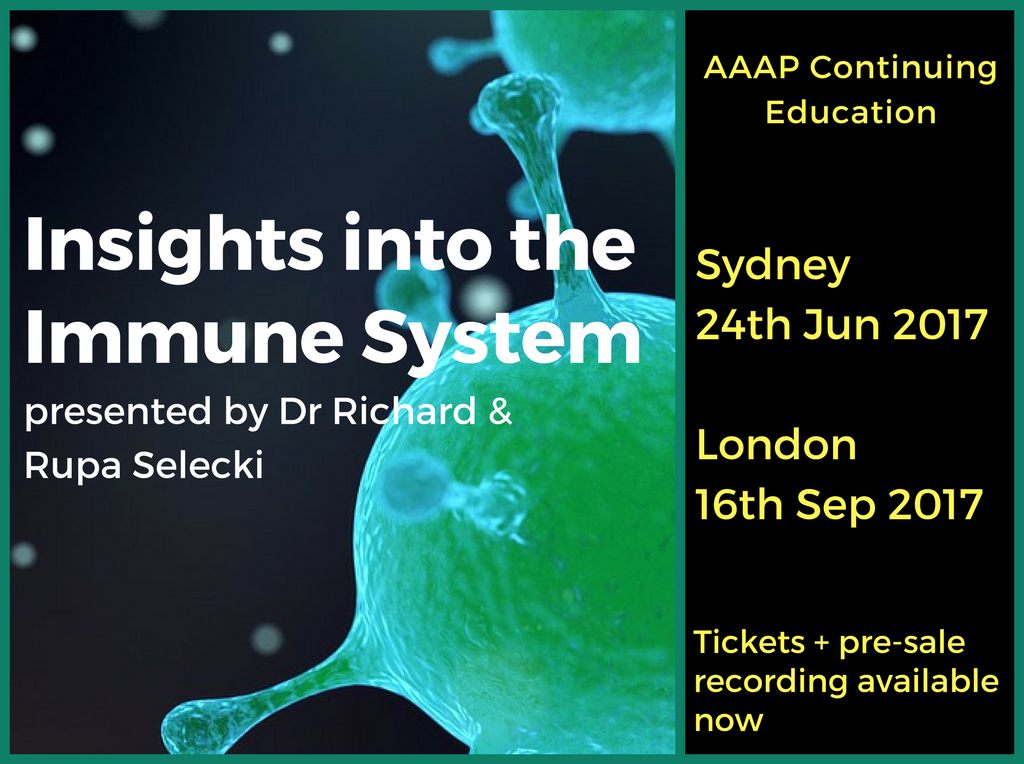 Insights into the Immune System

presented by Dr Richard & Rupa Selecki

AAAP Continuing Education

Sydney
24th Jun 2017

London
16th Sep 2017

Tickets + pre-sale recording available now